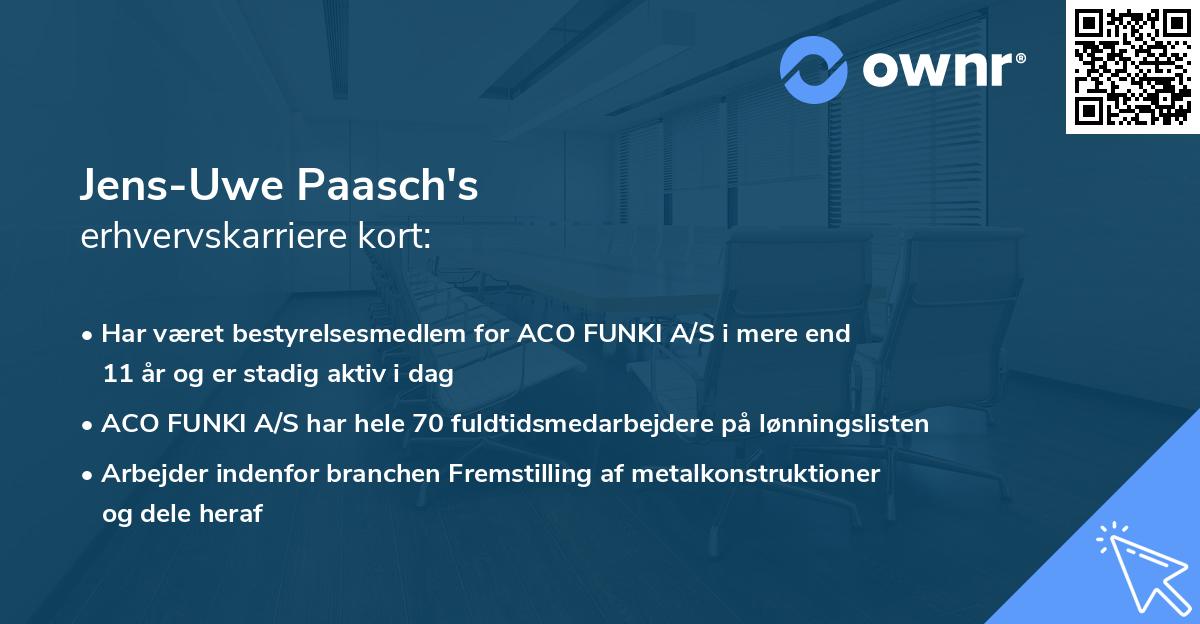 ownr®

Jens-Uwe Paasch's
erhvervskarriere kort:

• Har været bestyrelsesmedlem for ACO FUNKI A/S i mere end 11 år og er stadig aktiv i dag

• ACO FUNKI A/S har hele 70 fuldtidsmedarbejdere på lønningslisten

• Arbejder indenfor branchen Fremstilling af metalkonstruktioner og dele heraf